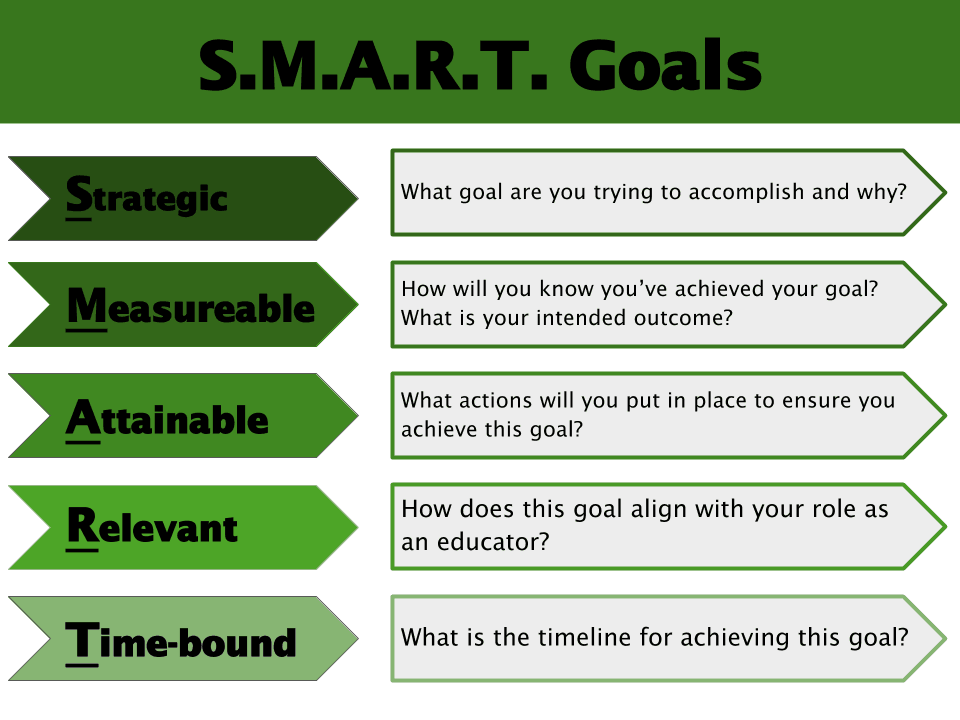 S.M.A.R.T. Goals

Strategic

What goal are you trying to accomplish and why?

Measureable

How will you know you've achieved your goal? What is your intended outcome?

Attainable

What actions will you put in place to ensure you achieve this goal?

Relevant

How does this goal align with your role as an educator?

Time-bound

What is the timeline for achieving this goal?